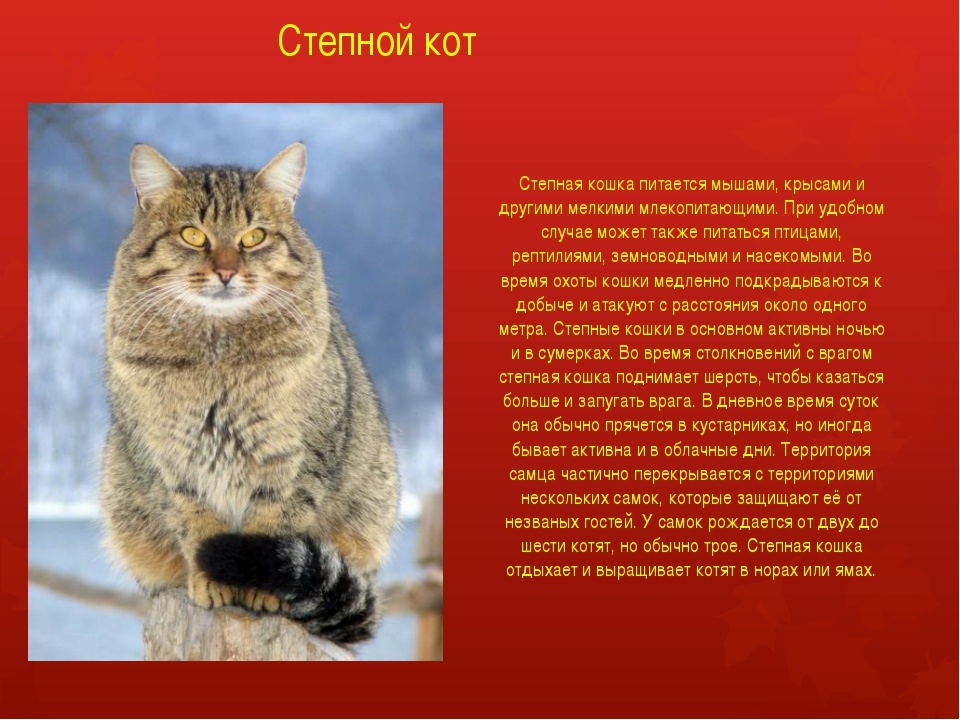 Степной кот

Степная кошка питается мышами, крысами и другими мелкими млекопитающими. При удобном случае может также питаться птицами, рептилиями, земноводными и насекомыми. Во время охоты кошки медленно подкрадываются к добыче и атакуют с расстояния около одного метра. Степные кошки в основном активны ночью и в сумерках. Во время столкновений с врагом степная кошка поднимает шерсть, чтобы казаться больше и запугать врага. В дневное время суток она обычно прячется в кустарниках, но иногда бывает активна и в облачные дни. Территория самца частично перекрывается с территориями нескольких самок, которые защищают её от незваных гостей. У самок рождается от двух до шести котят, но обычно трое. Степная кошка отдыхает и выращивает котят в норах или ямах.